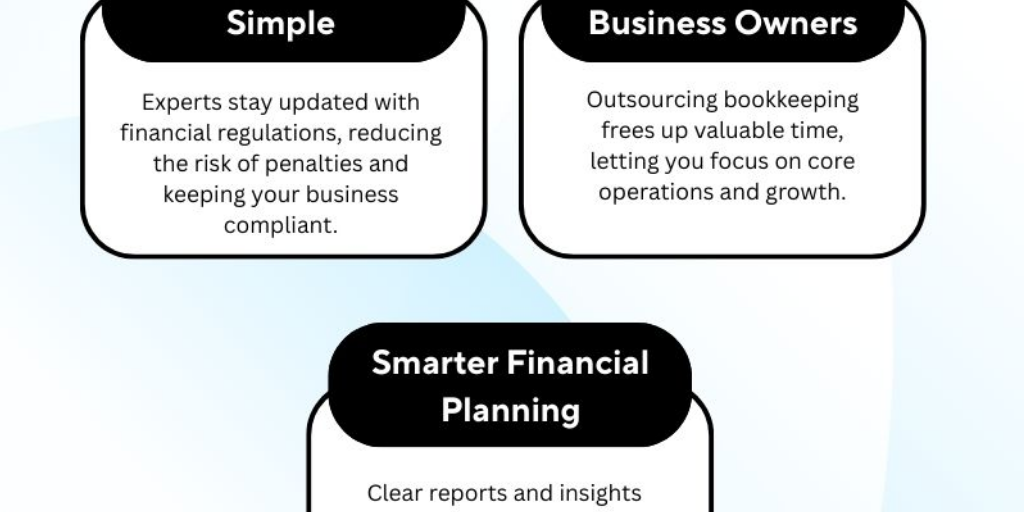 Simple

Experts stay updated with financial regulations, reducing the risk of penalties and keeping your business compliant.

Business Owners

Outsourcing bookkeeping frees up valuable time, letting you focus on core operations and growth.

Smarter Financial Planning

Clear reports and insights